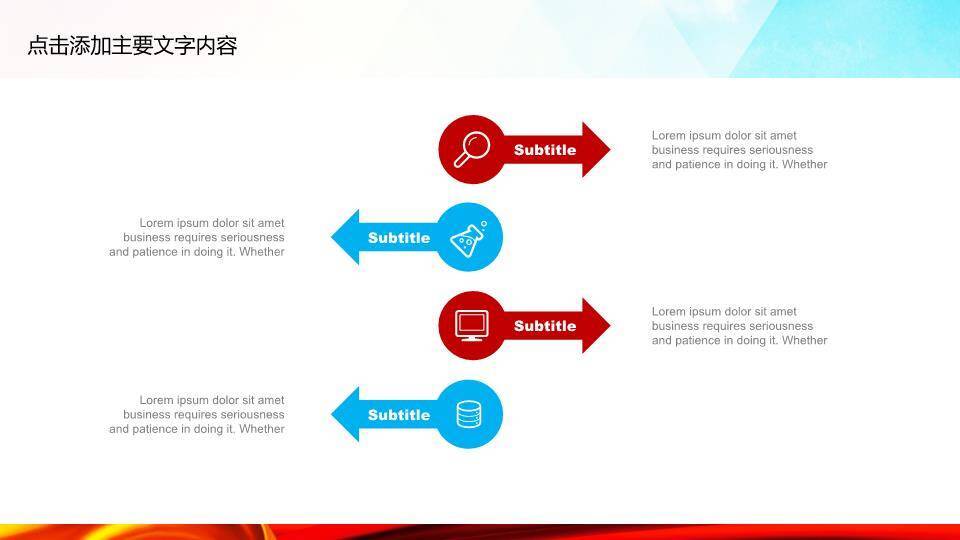 点击添加主要文字内容

Subtitle

Lorem ipsum dolor sit amet business requires seriousness and patience in doing it. Whether

Lorem ipsum dolor sit amet business requires seriousness and patience in doing it. Whether

Subtitle

Subtitle

Lorem ipsum dolor sit amet business requires seriousness and patience in doing it. Whether

Lorem ipsum dolor sit amet business requires seriousness and patience in doing it. Whether

Subtitle